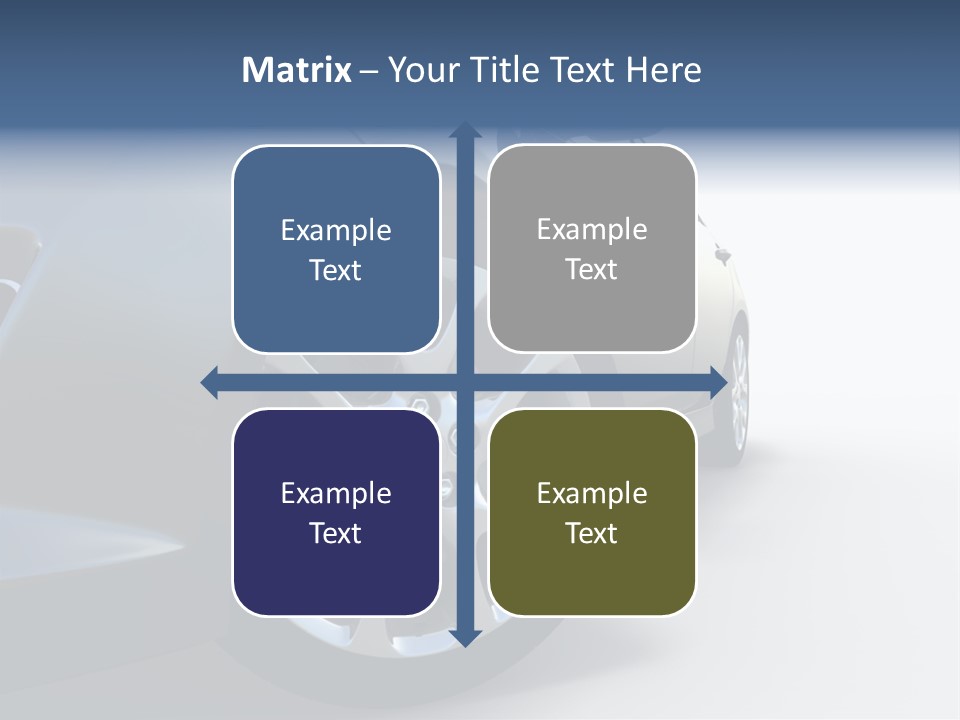 Matrix – Your Title Text Here

Example Text

Example Text

Example Text

Example Text